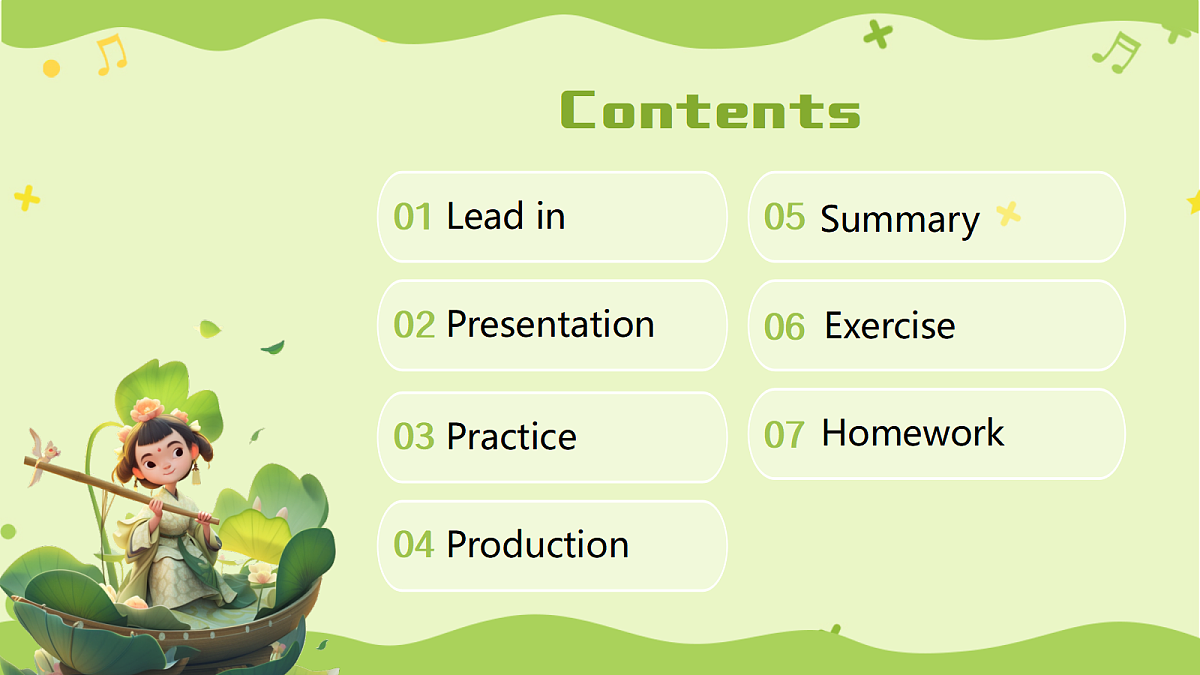 Contents

01 Lead in

02 Presentation

03 Practice

04 Production

05 Summary

06 Exercise

07 Homework